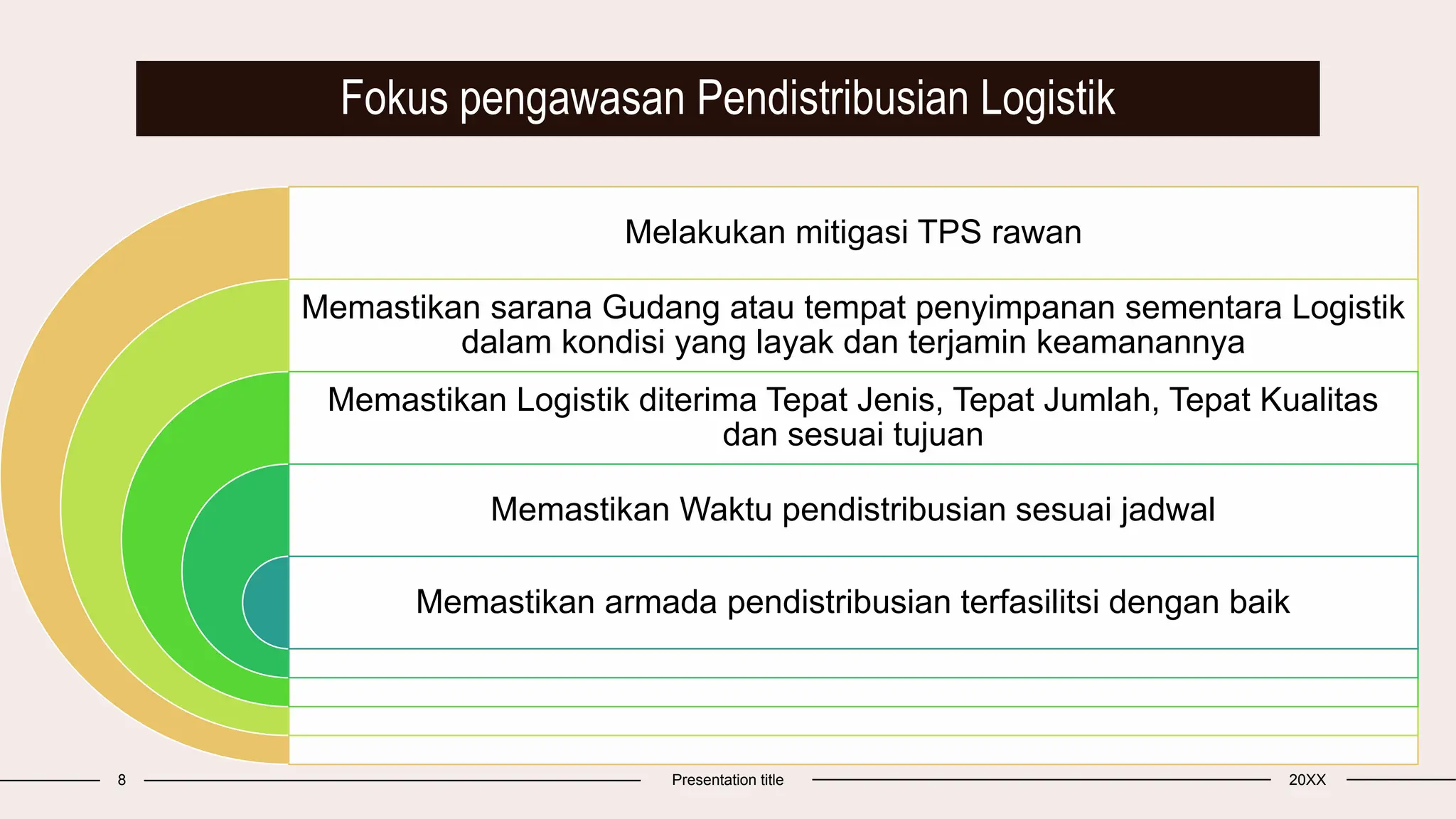 Fokus pengawasan Pendistribusian Logistik

Melakukan mitigasi TPS rawan

Memastikan sarana Gudang atau tempat penyimpanan sementara Logistik dalam kondisi yang layak dan terjamin keamanannya

Memastikan Logistik diterima Tepat Jenis, Tepat Jumlah, Tepat Kualitas dan sesuai tujuan

Memastikan Waktu pendistribusian sesuai jadwal

Memastikan armada pendistribusian terfasilitsi dengan baik

8

Presentation title

20XX